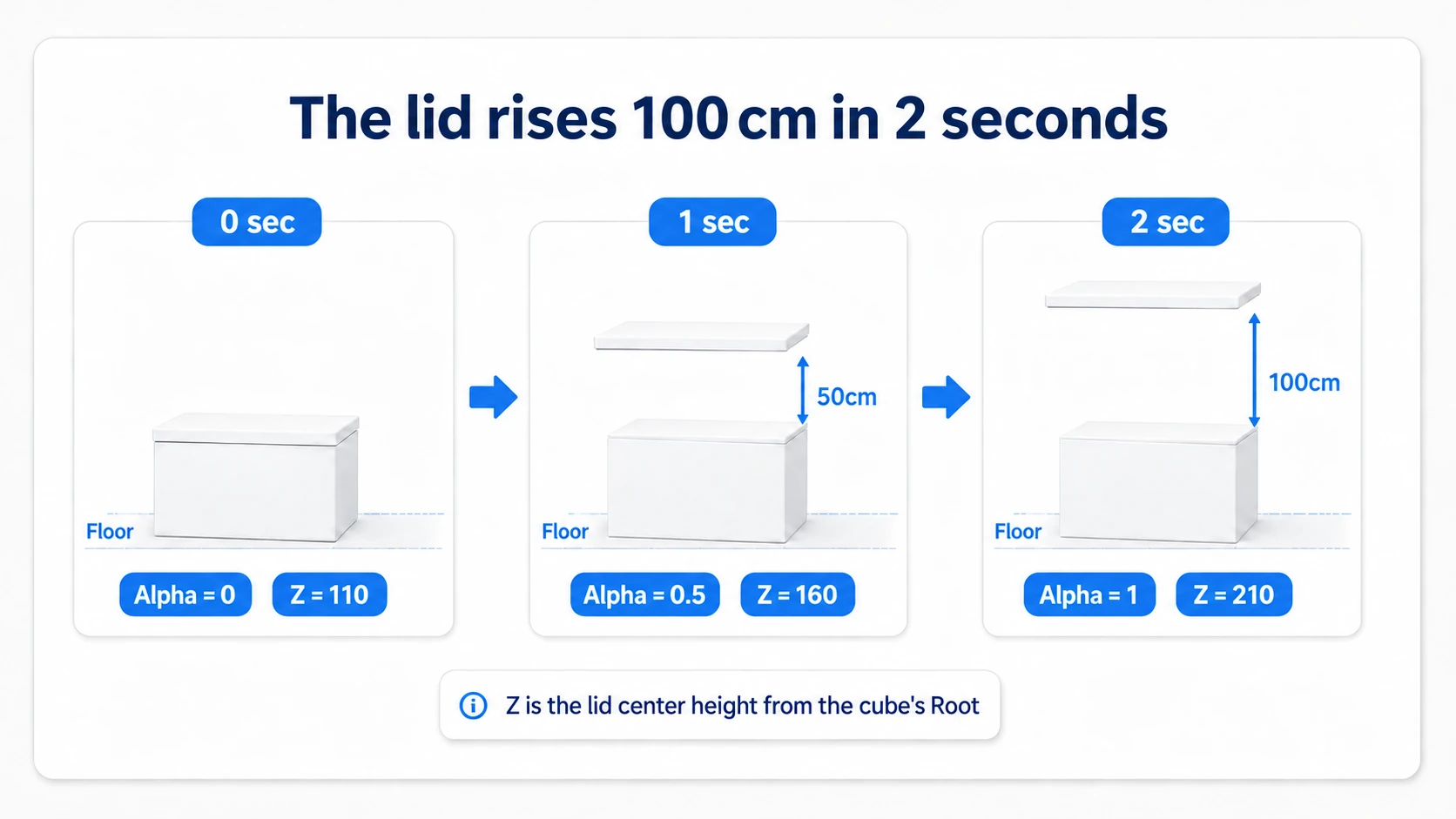 The lid rises 100 cm in 2 seconds

0 sec

Floor

Alpha = 0

Z = 110

1 sec

50cm

Floor

Alpha = 0.5

Z = 160

2 sec

100cm

Floor

Alpha = 1

Z = 210

Z is the lid center height from the cube's Root